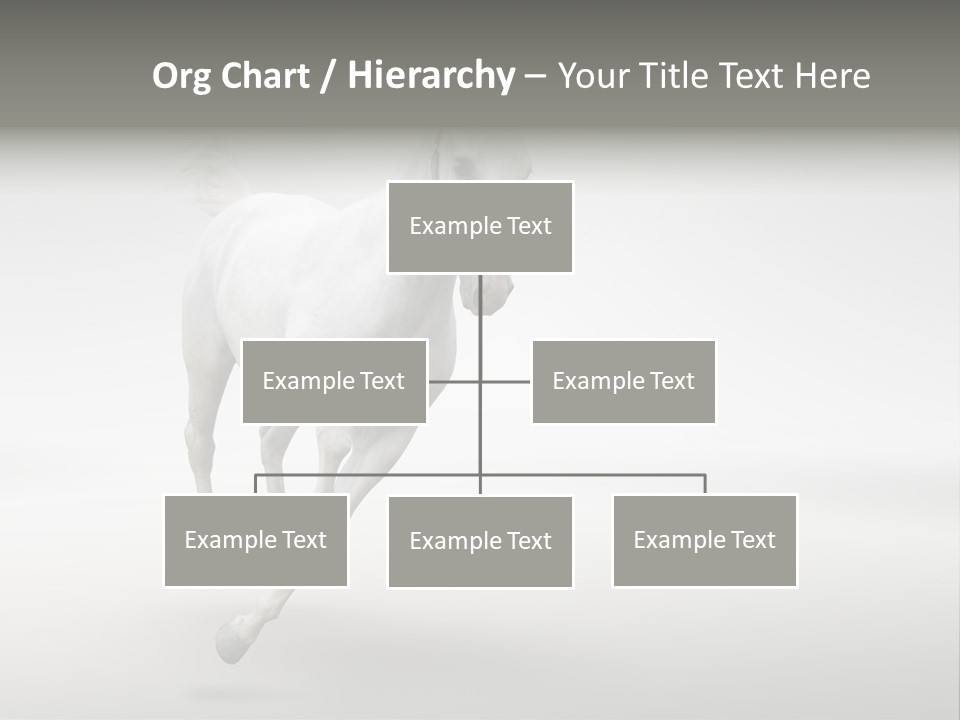 Org Chart / Hierarchy – Your Title Text Here

Example Text

Example Text

Example Text

Example Text

Example Text

Example Text